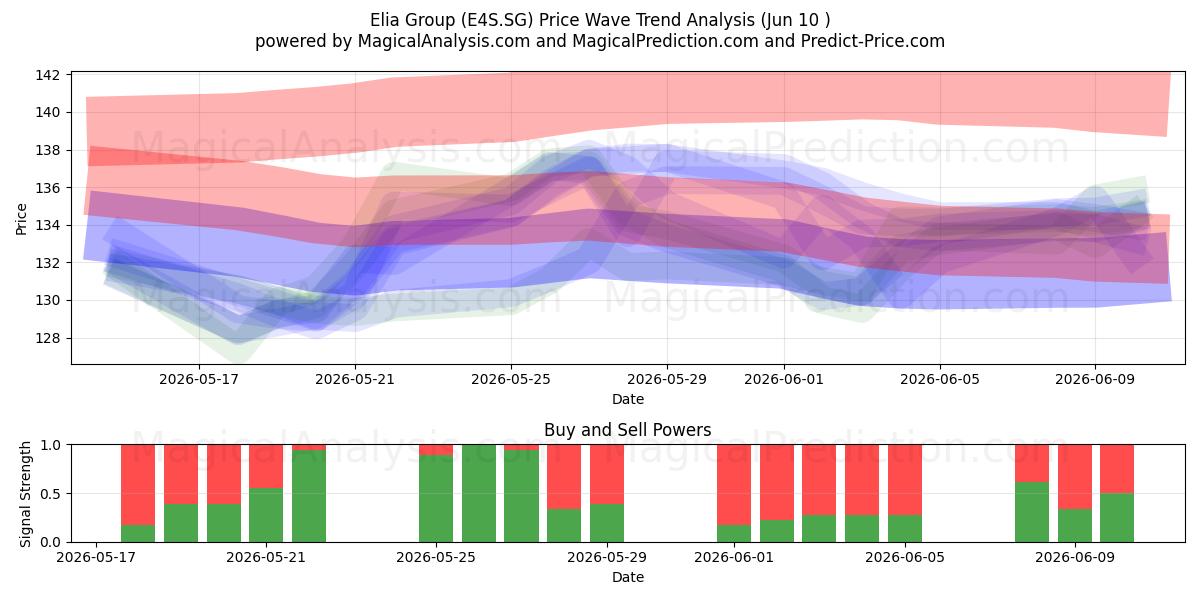 Elia Group (E4S.SG) Price Wave Trend Analysis (Jun 10 )
powered by MagicalAnalysis.com and MagicalPrediction.com and Predict-Price.com

MagicalAnalysis.com MagicalPrediction.com
MagicalAnalysis.com MagicalPrediction.com

Price
142
140
138
136
134
132
130
128
2026-05-17 2026-05-21 2026-05-25 2026-05-29 2026-06-01 2026-06-05 2026-06-09
Date

Buy and Sell Powers
MagicalAnalysis.com MagicalPrediction.com
Signal Strength
1.0
0.5
0.0
2026-05-17 2026-05-21 2026-05-25 2026-05-29 2026-06-01 2026-06-05 2026-06-09
Date